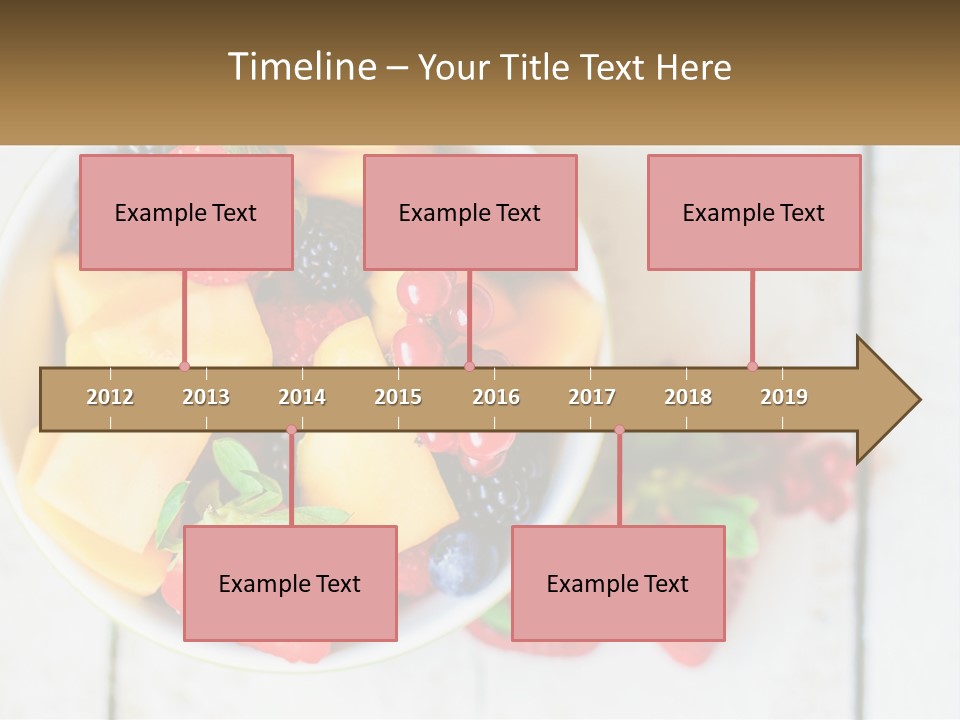 Timeline – Your Title Text Here

Example Text

Example Text

Example Text

2012 2013 2014 2015 2016 2017 2018 2019

Example Text

Example Text